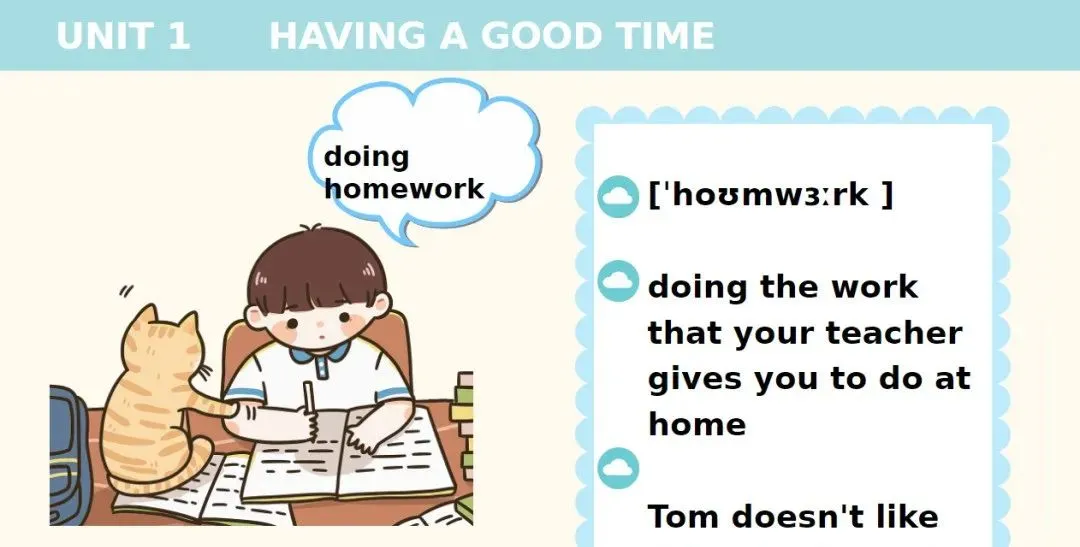 UNIT 1 HAVING A GOOD TIME

doing homework

[ˈhoʊmwɜːrk ]

doing the work that your teacher gives you to do at home

Tom doesn't like